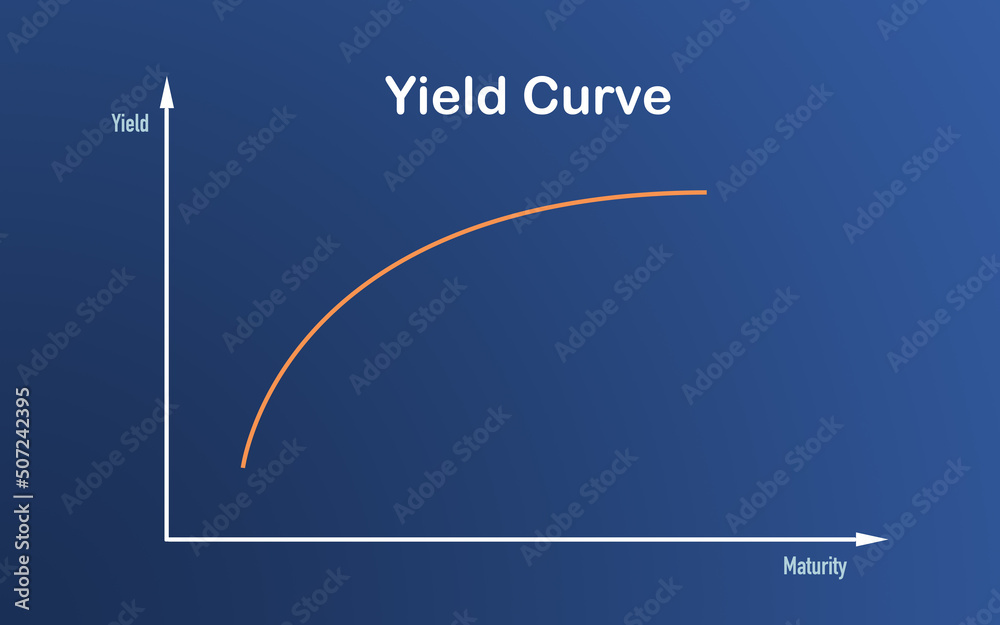 Yield Curve

Yield

Maturity

Adobe Stock | #507242395